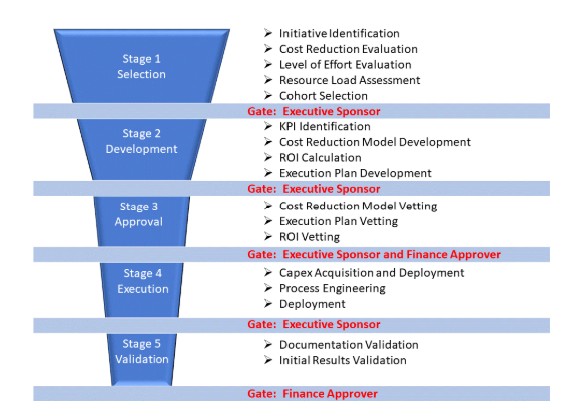 Stage 1
Selection

➢ Initiative Identification
➢ Cost Reduction Evaluation
➢ Level of Effort Evaluation
➢ Resource Load Assessment
➢ Cohort Selection

Gate: Executive Sponsor

Stage 2
Development

➢ KPI Identification
➢ Cost Reduction Model Development
➢ ROI Calculation
➢ Execution Plan Development

Gate: Executive Sponsor

Stage 3
Approval

➢ Cost Reduction Model Vetting
➢ Execution Plan Vetting
➢ ROI Vetting

Gate: Executive Sponsor and Finance Approver

Stage 4
Execution

➢ Capex Acquisition and Deployment
➢ Process Engineering
➢ Deployment

Gate: Executive Sponsor

Stage 5
Validation

➢ Documentation Validation
➢ Initial Results Validation

Gate: Finance Approver